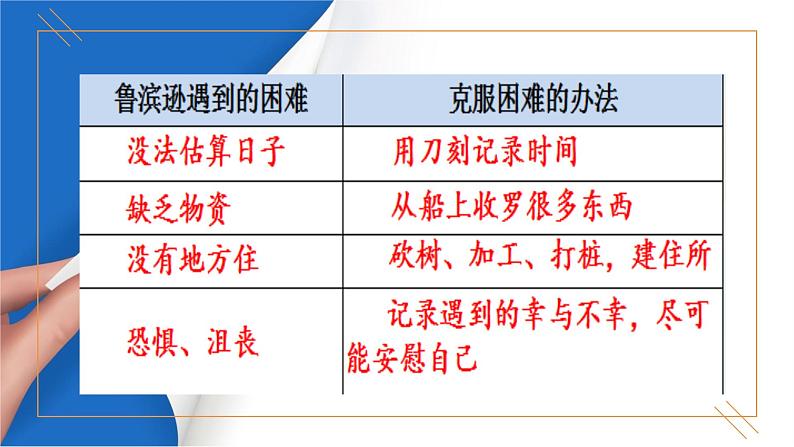 | 鲁滨逊遇到的困难 | 克服困难的办法 |
|---|---|
| 没法估算日子 | 用刀刻记录时间 |
| 缺乏物资 | 从船上收罗很多东西 |
| 没有地方住 | 砍树、加工、打桩，建住所 |
| 恐惧、沮丧 | 记录遇到的幸与不幸，尽可能安慰自己 |